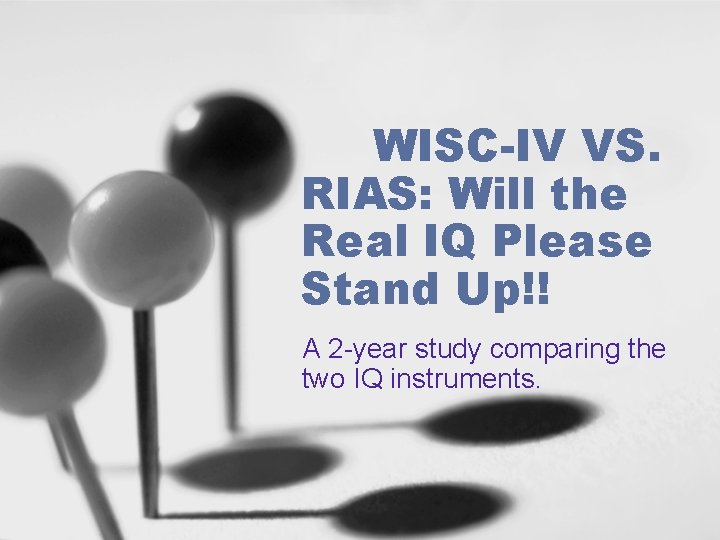 WISC-IV VS. RIAS: Will the Real IQ Please Stand Up!!

A 2-year study comparing the two IQ instruments.